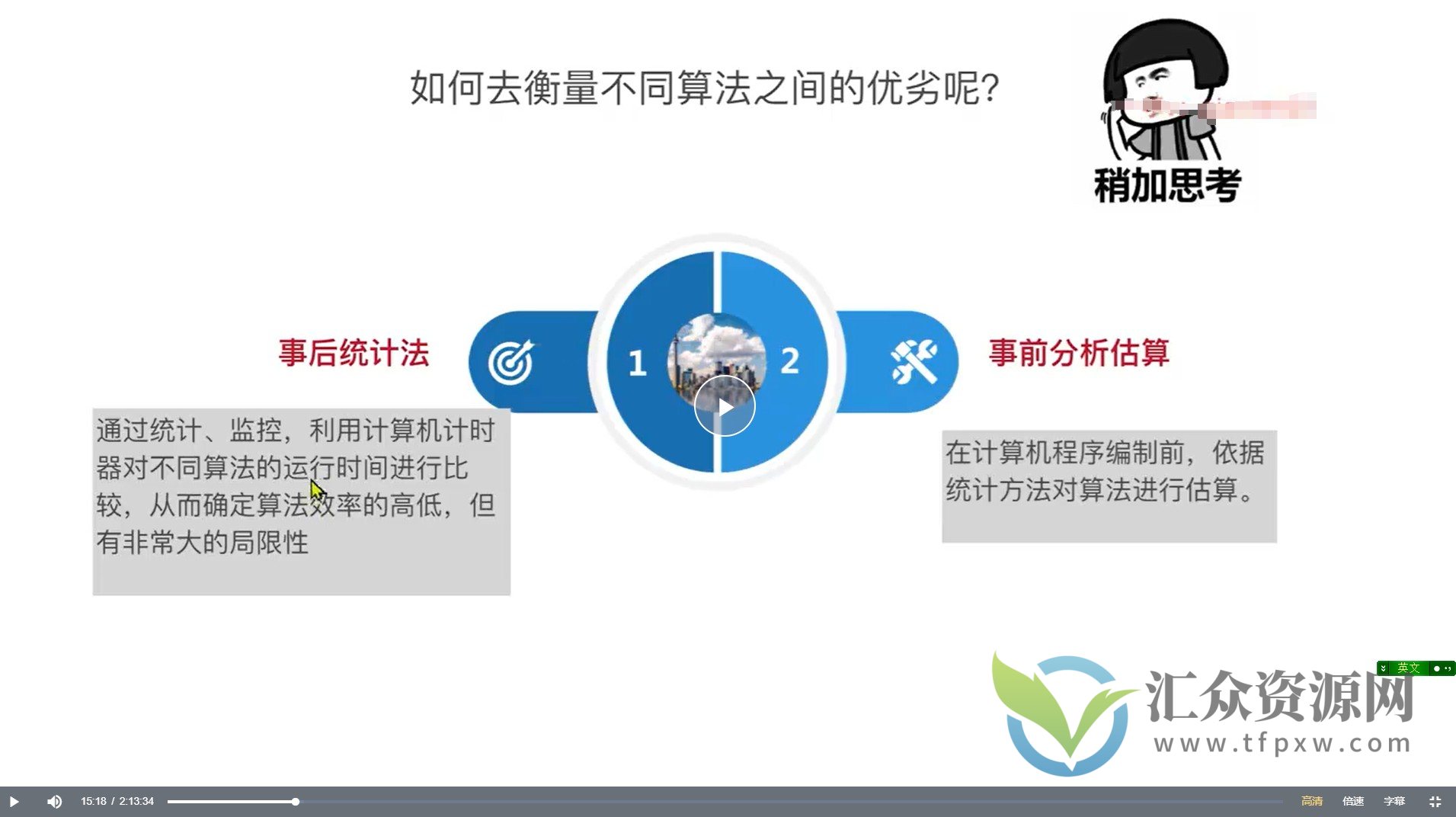 如何去衡量不同算法之间的优劣呢?

稍加思考

事后统计法

1

2

事前分析估算

通过统计、监控，利用计算机计时器对不同算法的运行时间进行比较，从而确定算法效率的高低，但有非常大的局限性

在计算机程序编制前，依据统计方法对算法进行估算。

英文

汇众资源网
www.tfpxw.com

15:18 / 2:13:34

高清 倍速 字幕